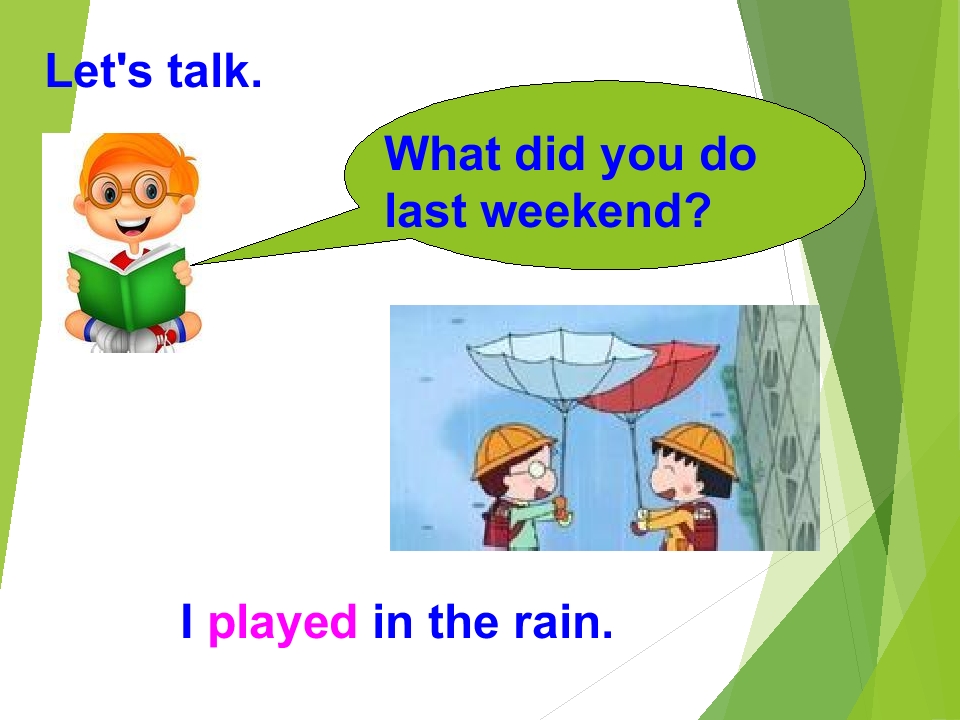 Let's talk.

What did you do last weekend?

I played in the rain.